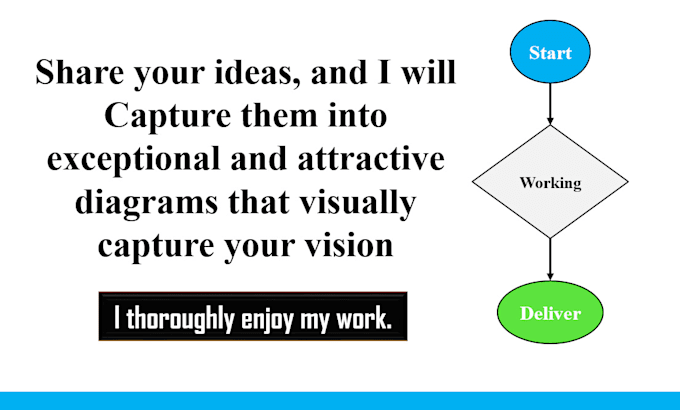 Share your ideas, and I will Capture them into exceptional and attractive diagrams that visually capture your vision

I thoroughly enjoy my work.

Start

Working

Deliver